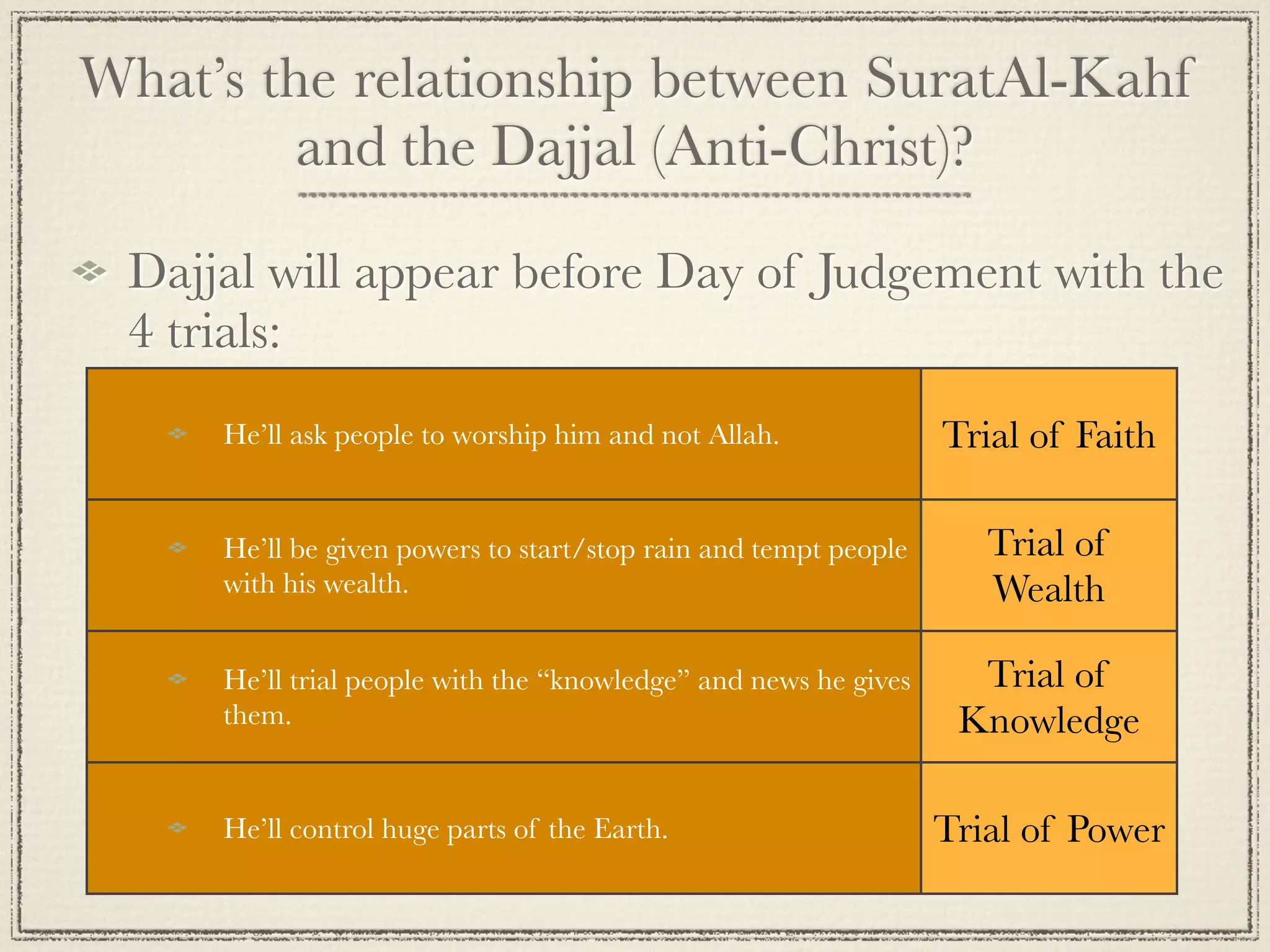 What's the relationship between SuratAl-Kahf and the Dajjal (Anti-Christ)?

Dajjal will appear before Day of Judgement with the 4 trials:

| | |
|---|---|
| He'll ask people to worship him and not Allah. | Trial of Faith |
| He'll be given powers to start/stop rain and tempt people with his wealth. | Trial of Wealth |
| He'll trial people with the "knowledge" and news he gives them. | Trial of Knowledge |
| He'll control huge parts of the Earth. | Trial of Power |